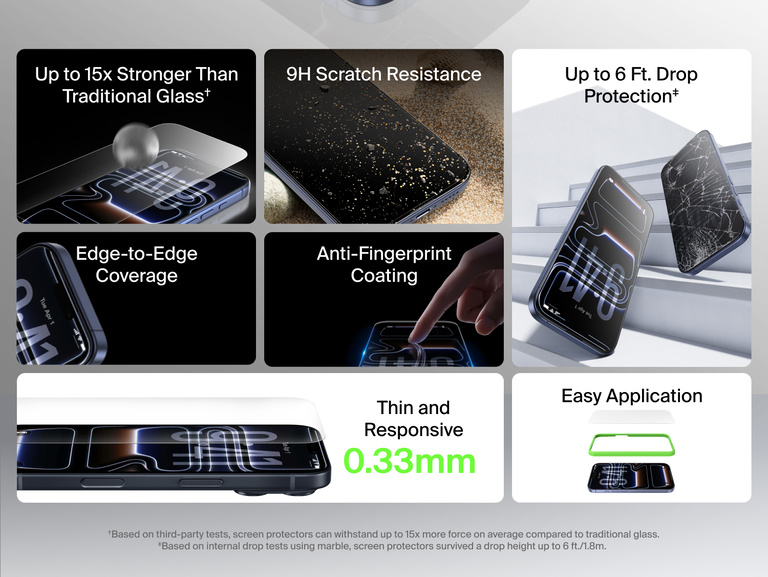 Up to 15x Stronger Than Traditional Glass†

9H Scratch Resistance

Up to 6 Ft. Drop Protection‡

Edge-to-Edge Coverage

Anti-Fingerprint Coating

Thin and Responsive
0.33mm

Easy Application

†Based on third-party tests, screen protectors can withstand up to 15x more force on average compared to traditional glass.
‡Based on internal drop tests using marble, screen protectors survived a drop height up to 6 ft./1.8m.